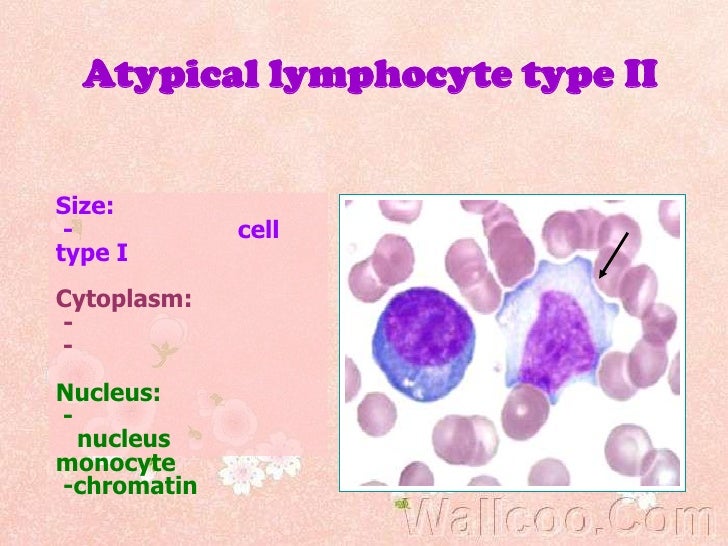 Atypical lymphocyte type II

Size:
- cell type I

Cytoplasm:
-
-

Nucleus:
-
nucleus monocyte
-chromatin

Wallcoo.Com